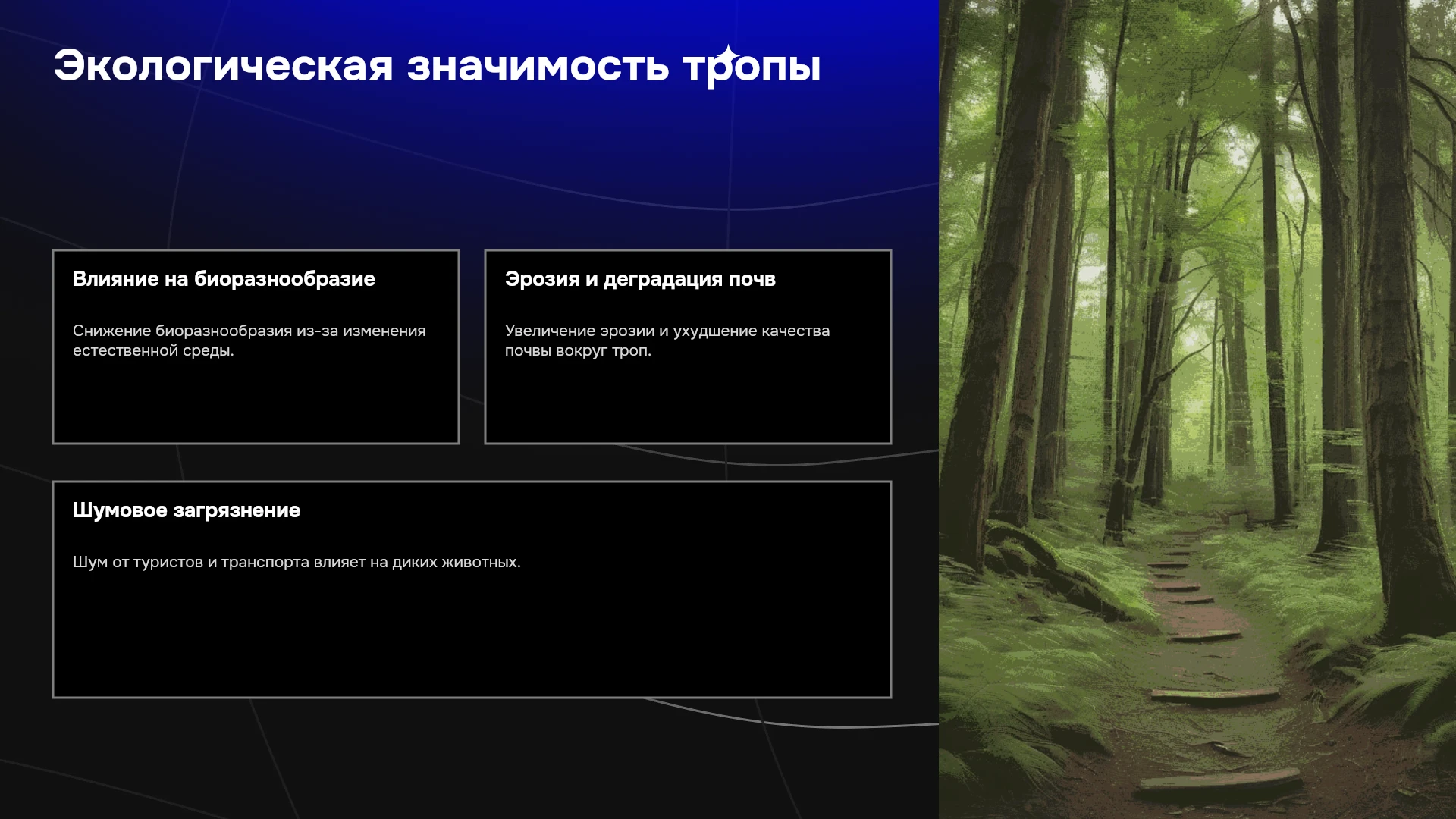 Экологическая значимость тропы

Влияние на биоразнообразие

Снижение биоразнообразия из-за изменения естественной среды.

Эрозия и деградация почв

Увеличение эрозии и ухудшение качества почвы вокруг троп.

Шумовое загрязнение

Шум от туристов и транспорта влияет на диких животных.